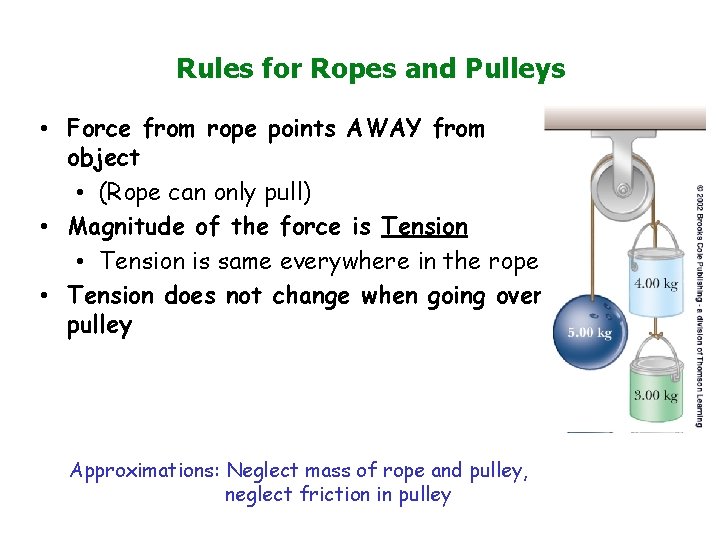 Rules for Ropes and Pulleys

• Force from rope points AWAY from object
  • (Rope can only pull)
• Magnitude of the force is Tension
  • Tension is same everywhere in the rope
• Tension does not change when going over pulley

4.00 kg

5.00 kg

3.00 kg

© 2002 Brooks Cole Publishing - a division of Thomson Learning

Approximations: Neglect mass of rope and pulley, neglect friction in pulley